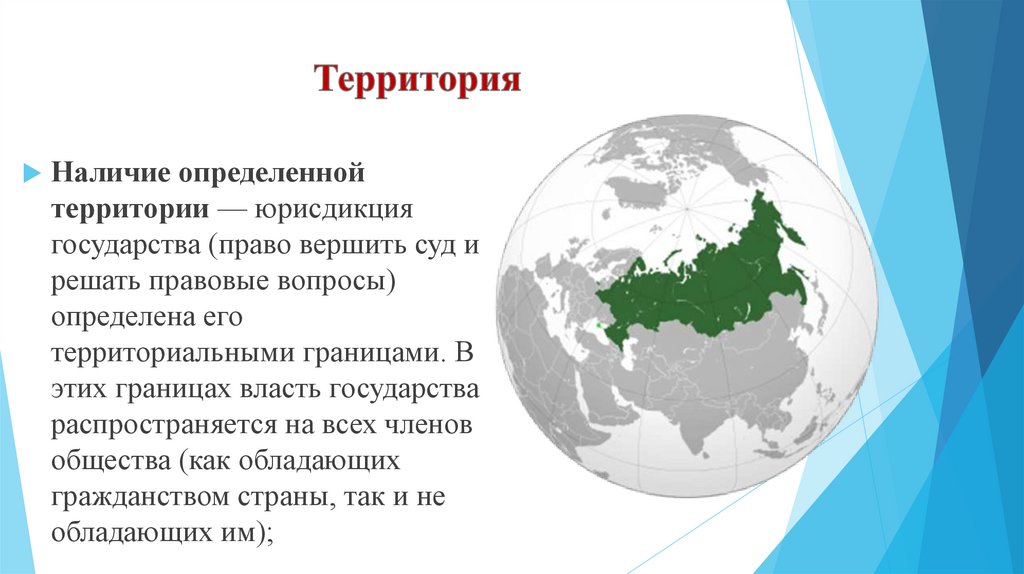 Территория

Наличие определенной территории — юрисдикция государства (право вершить суд и решать правовые вопросы) определена его территориальными границами. В этих границах власть государства распространяется на всех членов общества (как обладающих гражданством страны, так и не обладающих им);